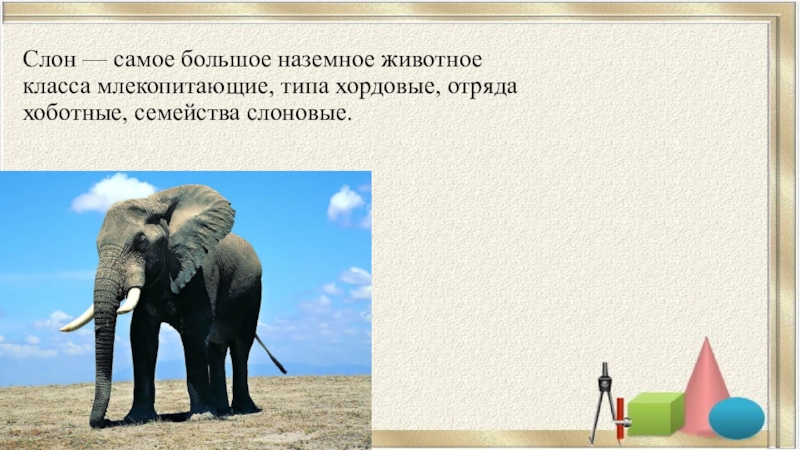 Слон — самое большое наземное животное класса млекопитающие, типа хордовые, отряда хоботные, семейства слоновые.